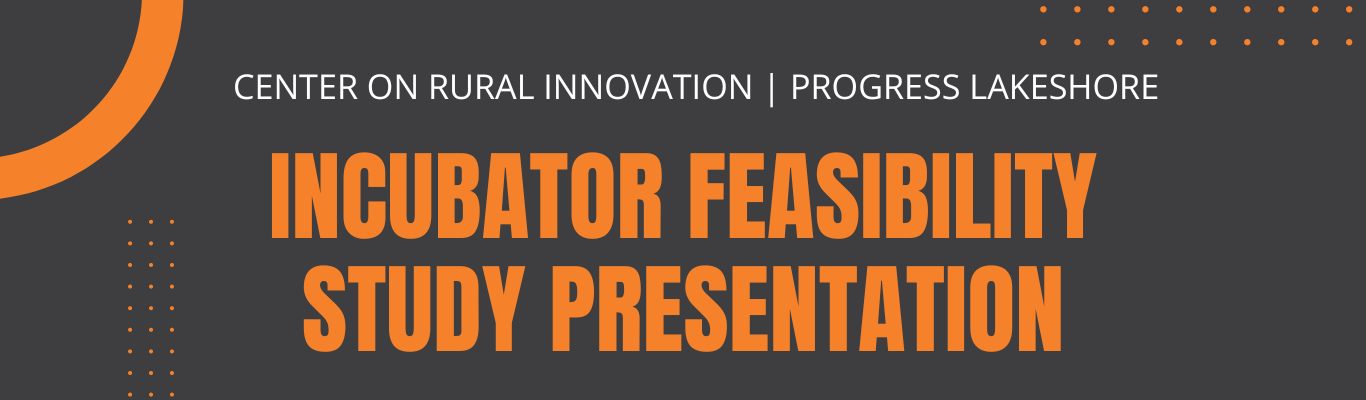 CENTER ON RURAL INNOVATION | PROGRESS LAKESHORE

INCUBATOR FEASIBILITY STUDY PRESENTATION